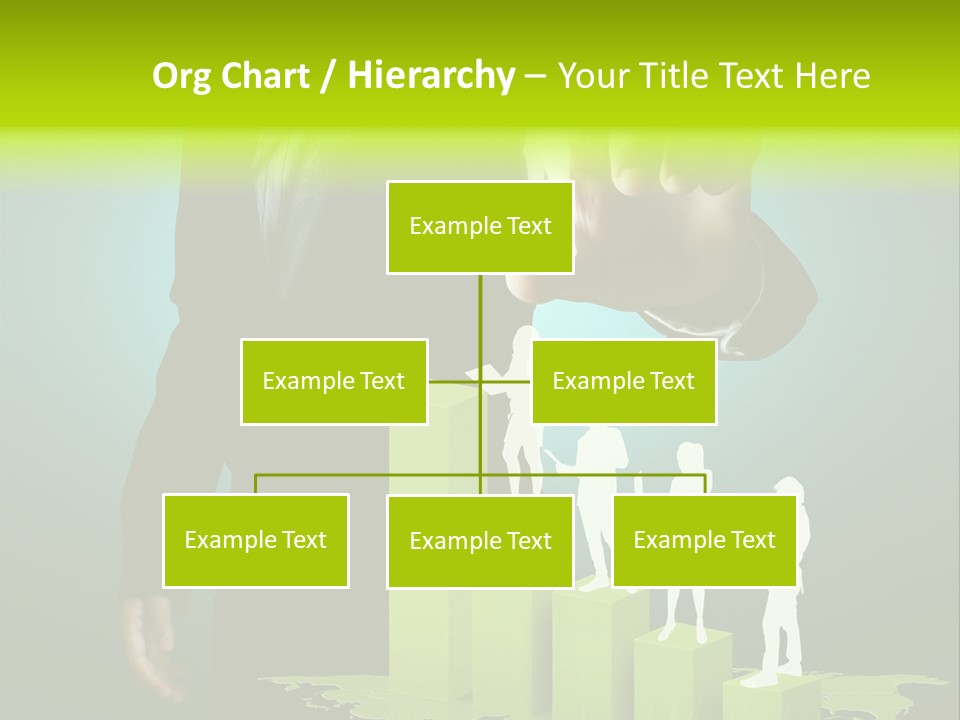 Org Chart / Hierarchy – Your Title Text Here

Example Text

Example Text

Example Text

Example Text

Example Text

Example Text